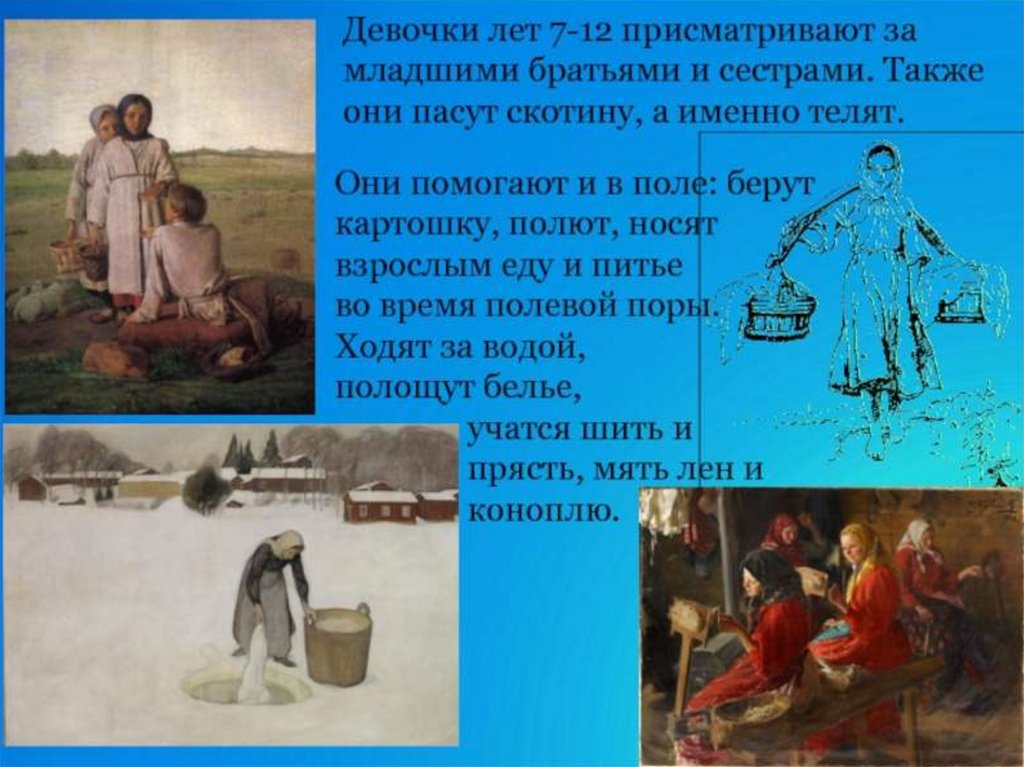 Девочки лет 7-12 присматривают за младшими братьями и сестрами. Также они пасут скотину, а именно телят.

Они помогают и в поле: берут картошку, полют, носят взрослым еду и питье во время полевой поры. Ходят за водой, полощут белье, учатся шить и прясть, мять лен и коноплю.